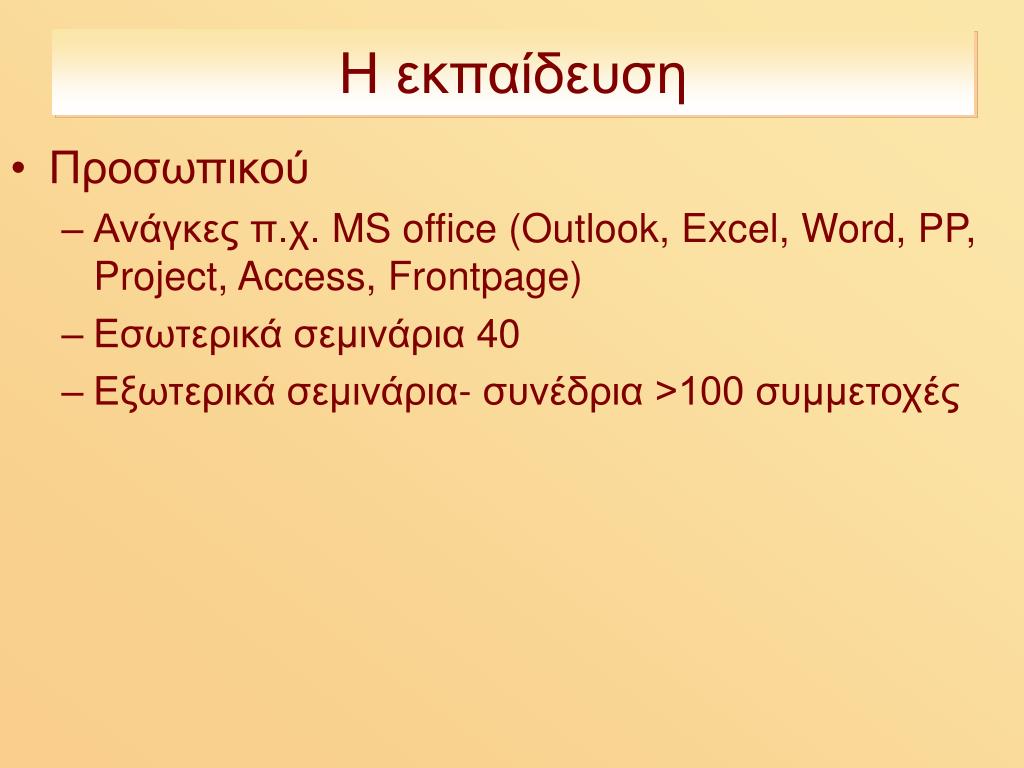 Η εκπαίδευση

• Προσωπικού
– Ανάγκες π.χ. MS office (Outlook, Excel, Word, PP, Project, Access, Frontpage)
– Εσωτερικά σεμινάρια 40
– Εξωτερικά σεμινάρια- συνέδρια >100 συμμετοχές